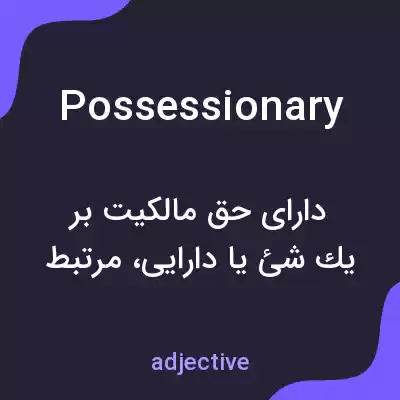 Possessionary

دارای حق مالکیت بر یك شئ یا دارایی، مرتبط

adjective